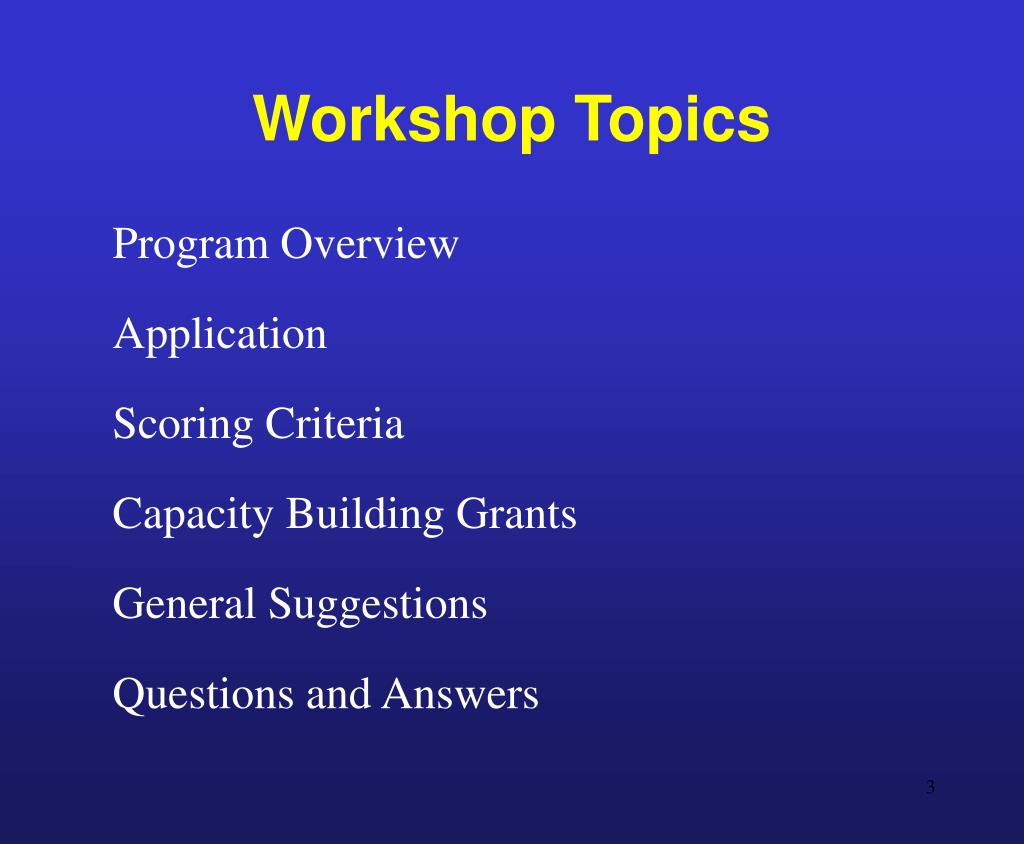 Workshop Topics

Program Overview

Application

Scoring Criteria

Capacity Building Grants

General Suggestions

Questions and Answers

3